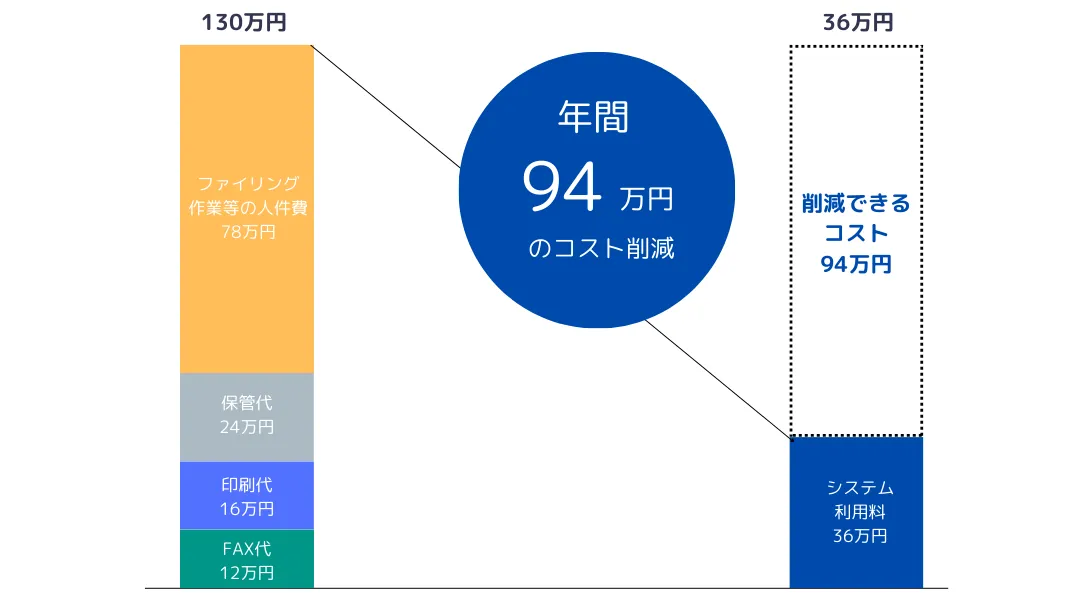 130万円

ファイリング
作業等の人件費
78万円

保管代
24万円

印刷代
16万円

FAX代
12万円

年間
94 万円
のコスト削減

36万円

削減できる
コスト
94万円

システム
利用料
36万円